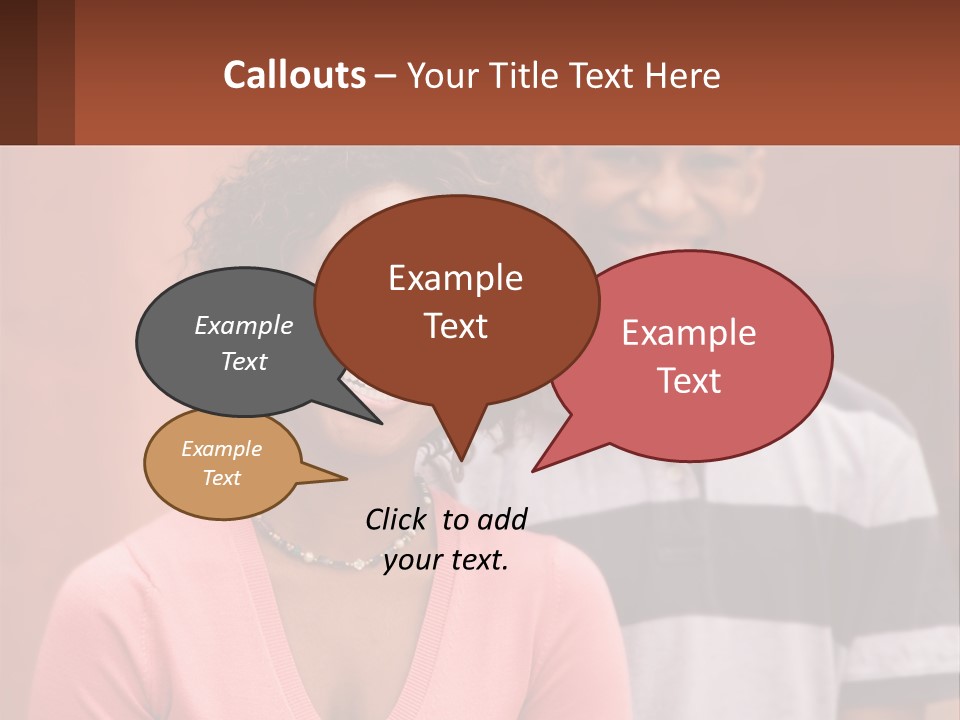 Callouts – Your Title Text Here

Example Text

Example Text

Example Text

Example Text

Click to add your text.